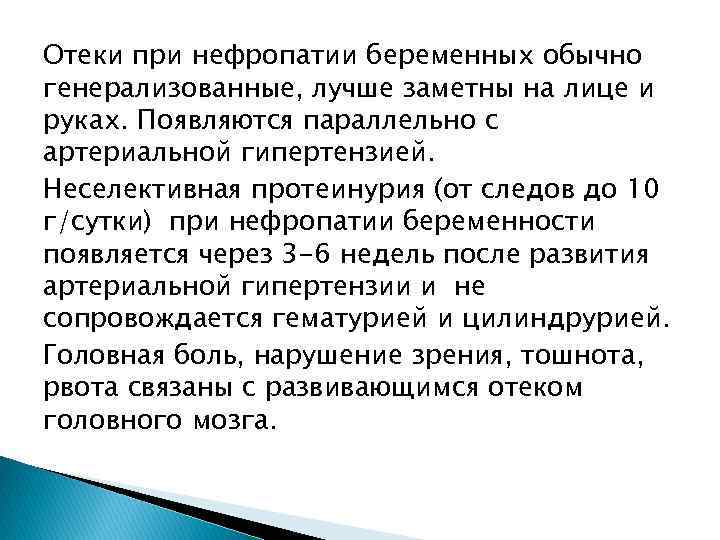 Отеки при нефропатии беременных обычно генерализованные, лучше заметны на лице и руках. Появляются параллельно с артериальной гипертензией.

Неселективная протеинурия (от следов до 10 г/сутки) при нефропатии беременности появляется через 3-6 недель после развития артериальной гипертензии и не сопровождается гематурией и цилиндрурией.

Головная боль, нарушение зрения, тошнота, рвота связаны с развивающимся отеком головного мозга.